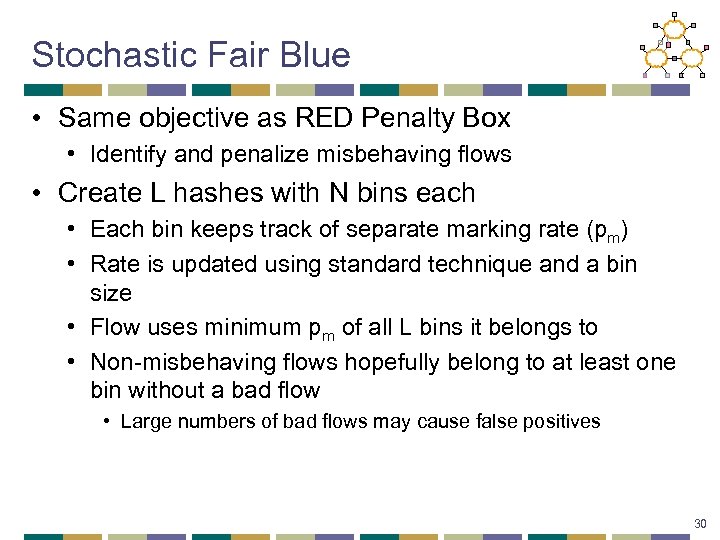 Stochastic Fair Blue

• Same objective as RED Penalty Box
  • Identify and penalize misbehaving flows
• Create L hashes with N bins each
  • Each bin keeps track of separate marking rate ($p_m$)
  • Rate is updated using standard technique and a bin size
  • Flow uses minimum $p_m$ of all L bins it belongs to
  • Non-misbehaving flows hopefully belong to at least one bin without a bad flow
    • Large numbers of bad flows may cause false positives

30